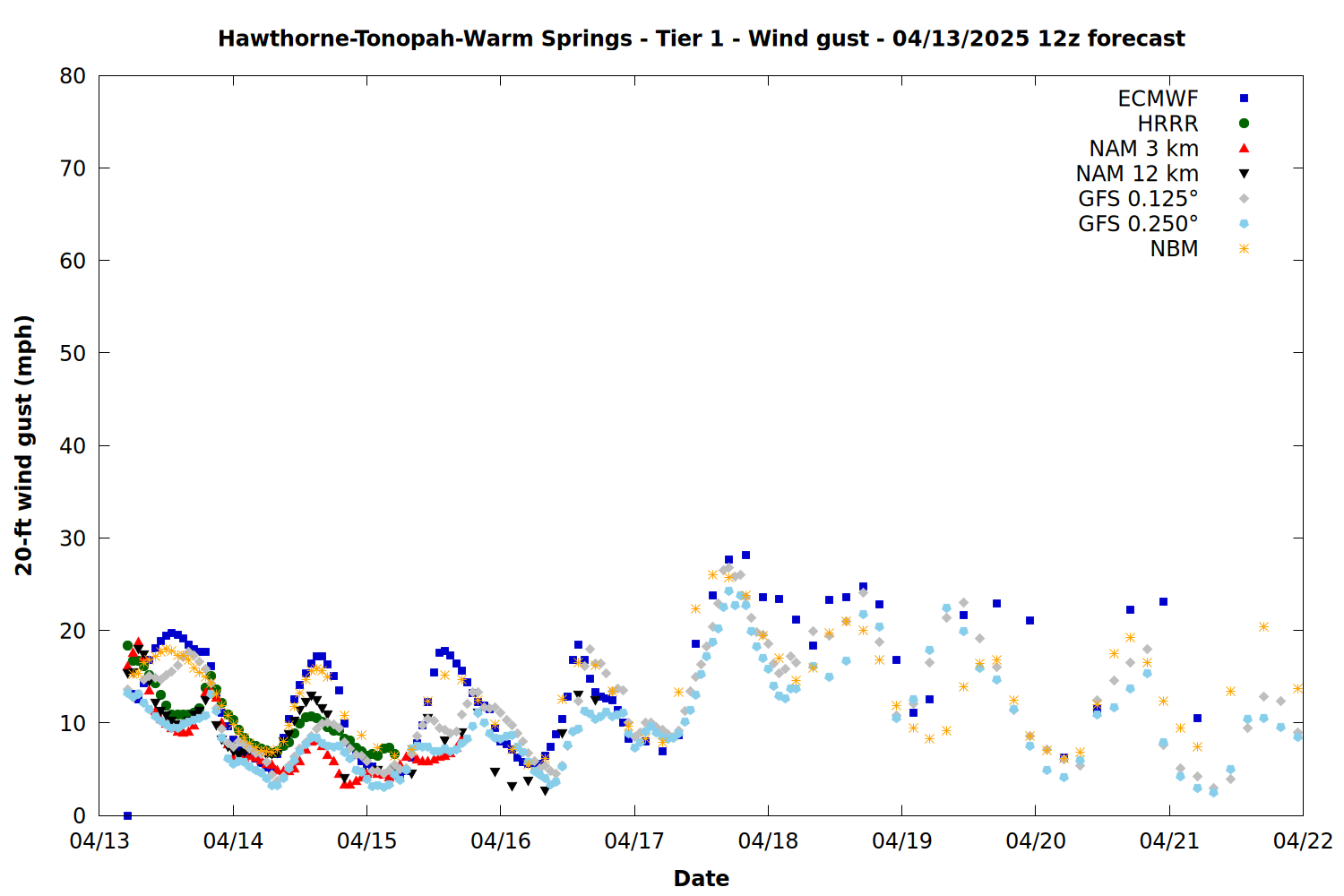 Hawthorne-Tonopah-Warm Springs - Tier 1 - Wind gust - 04/13/2025 12z forecast

ECMWF
HRRR
NAM 3 km
NAM 12 km
GFS 0.125°
GFS 0.250°
NBM

20-ft wind gust (mph)

80
70
60
50
40
30
20
10
0

04/13
04/14
04/15
04/16
04/17
04/18
04/19
04/20
04/21
04/22

Date